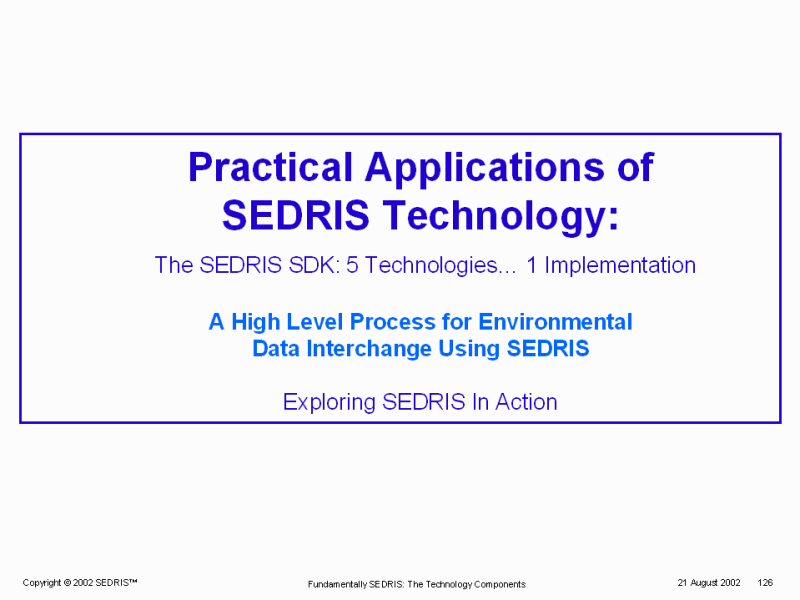 Practical Applications of SEDRIS Technology:

The SEDRIS SDK: 5 Technologies... 1 Implementation

A High Level Process for Environmental Data Interchange Using SEDRIS

Exploring SEDRIS In Action

Copyright © 2002 SEDRIS™ Fundamentally SEDRIS: The Technology Components 21 August 2002 126